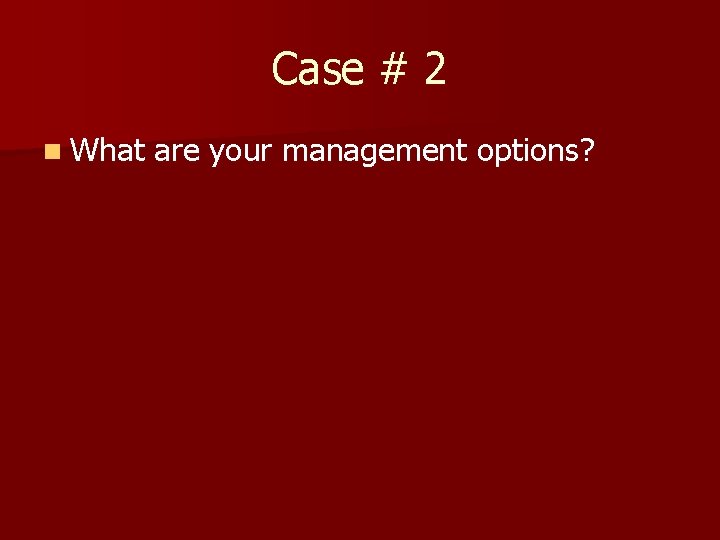 Case # 2

What are your management options?